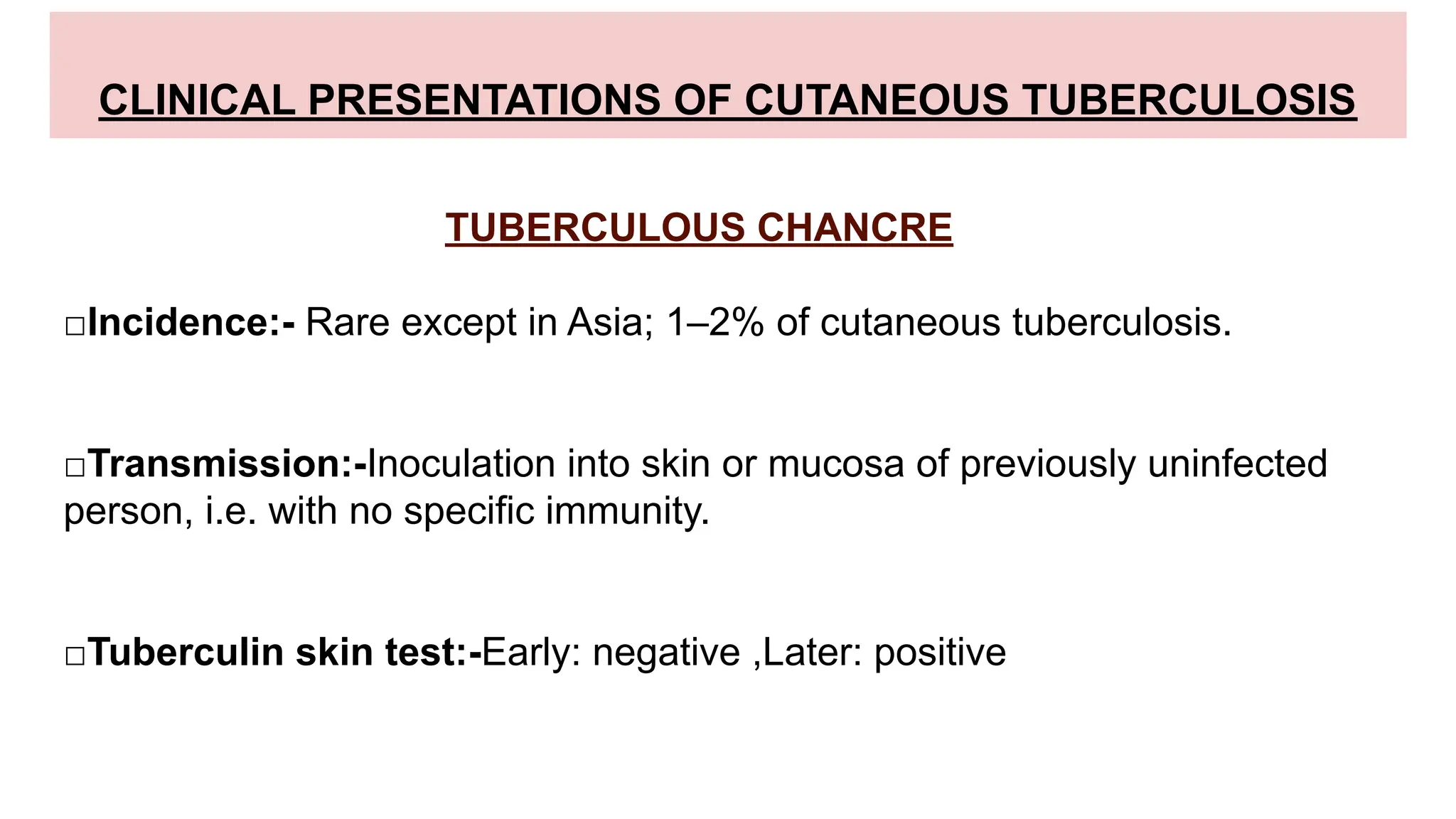 CLINICAL PRESENTATIONS OF CUTANEOUS TUBERCULOSIS

TUBERCULOUS CHANCRE

□Incidence:- Rare except in Asia; 1–2% of cutaneous tuberculosis.

□Transmission:-Inoculation into skin or mucosa of previously uninfected person, i.e. with no specific immunity.

□Tuberculin skin test:-Early: negative ,Later: positive